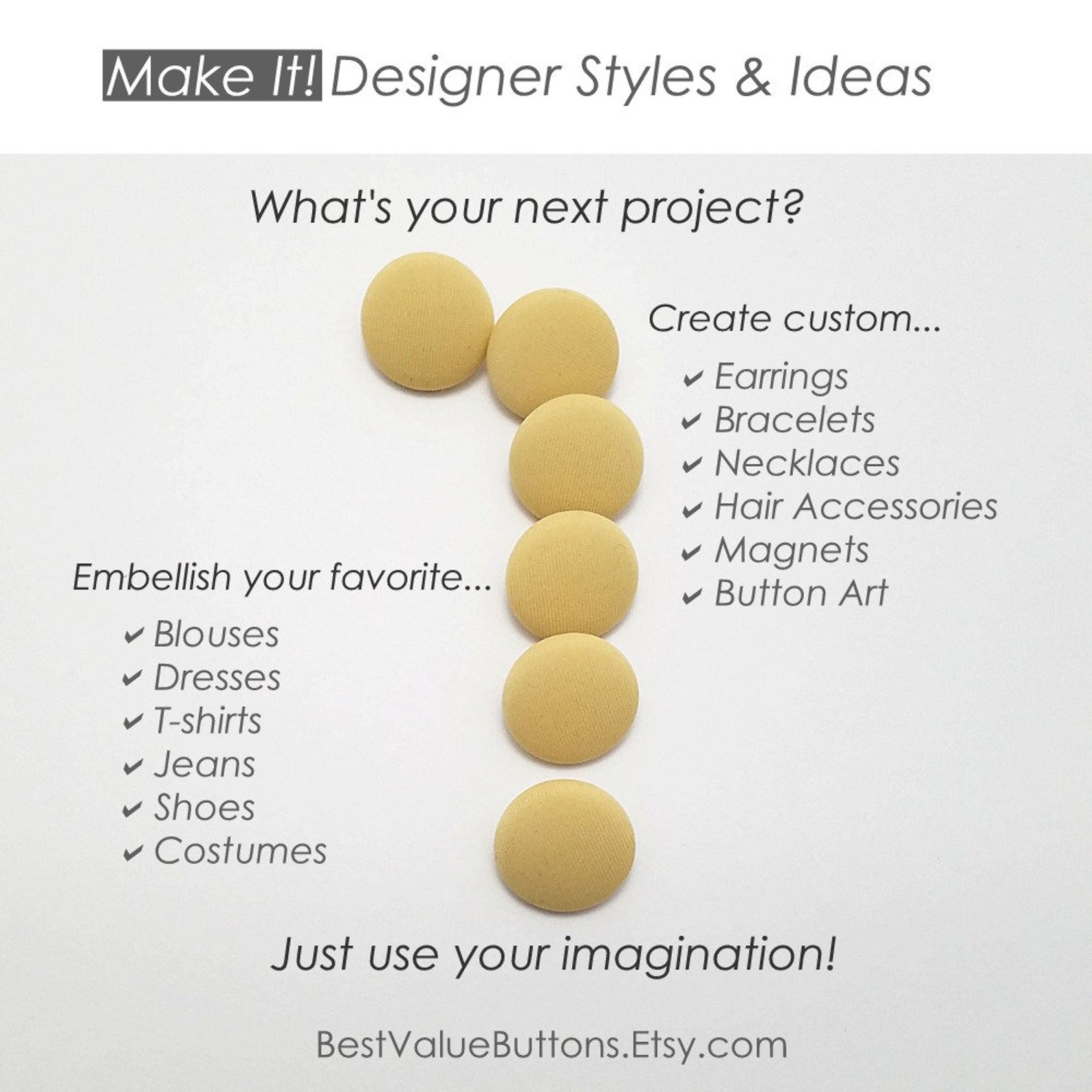 Make It! Designer Styles & Ideas

What's your next project?

Create custom...

✔ Earrings
✔ Bracelets
✔ Necklaces
✔ Hair Accessories
✔ Magnets
✔ Button Art

Embellish your favorite...

✔ Blouses
✔ Dresses
✔ T-shirts
✔ Jeans
✔ Shoes
✔ Costumes

Just use your imagination!

BestValueButtons.Etsy.com